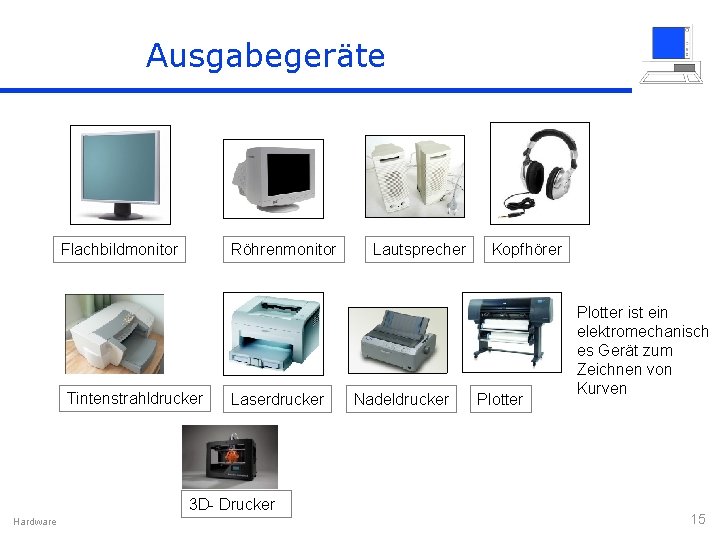 Ausgabegeräte

Flachbildmonitor

Röhrenmonitor

Lautsprecher

Kopfhörer

Tintenstrahldrucker

Laserdrucker

Nadeldrucker

Plotter

Plotter ist ein elektromechanisches Gerät zum Zeichnen von Kurven

3D- Drucker

Hardware

15